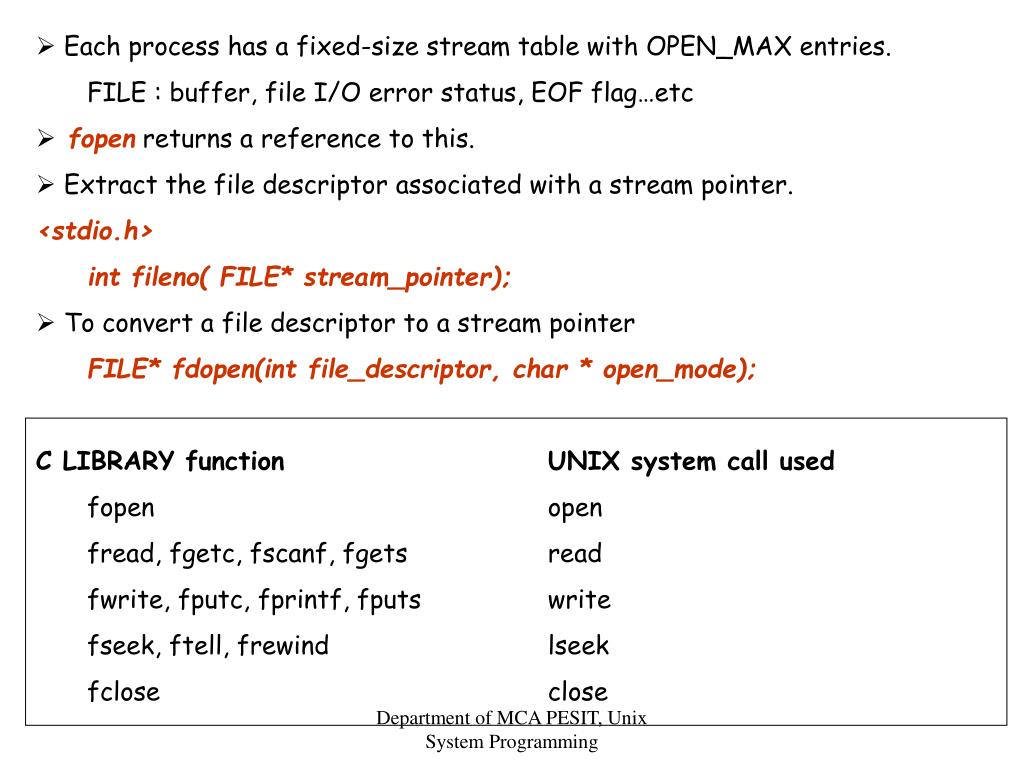 ➢ Each process has a fixed-size stream table with OPEN_MAX entries.

FILE : buffer, file I/O error status, EOF flag…etc

➢ fopen returns a reference to this.

➢ Extract the file descriptor associated with a stream pointer.

<stdio.h>

int fileno( FILE* stream_pointer);

➢ To convert a file descriptor to a stream pointer

FILE* fdopen(int file_descriptor, char * open_mode);

| C LIBRARY function | UNIX system call used |
|---|---|
| fopen | open |
| fread, fgetc, fscanf, fgets | read |
| fwrite, fputc, fprintf, fputs | write |
| fseek, ftell, frewind | lseek |
| fclose | close |

Department of MCA PESIT, Unix System Programming